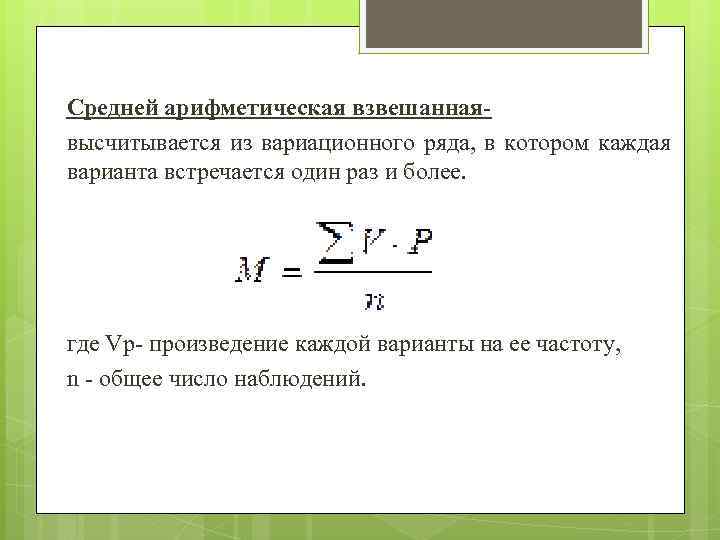 Средней арифметическая взвешанная- высчитывается из вариационного ряда, в котором каждая варианта встречается один раз и более.

$M = \frac{\sum V \cdot P}{n}$

где Vp- произведение каждой варианты на ее частоту,

n - общее число наблюдений.